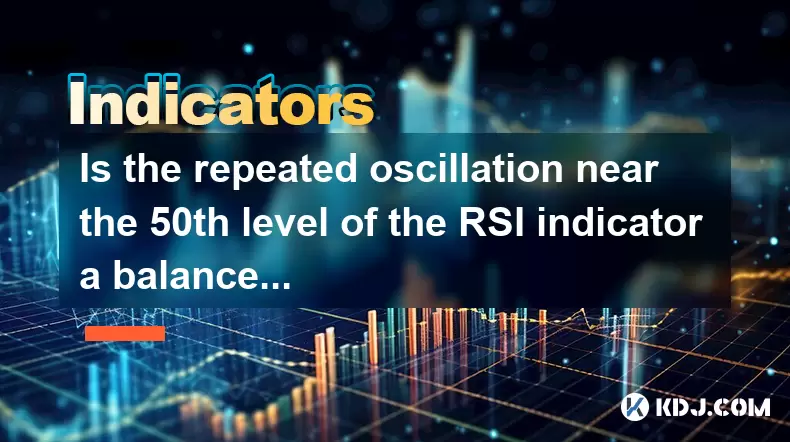 Indicators

Is the repeated oscillation near the 50th level of the RSI indicator a balance...

KDJ.COM